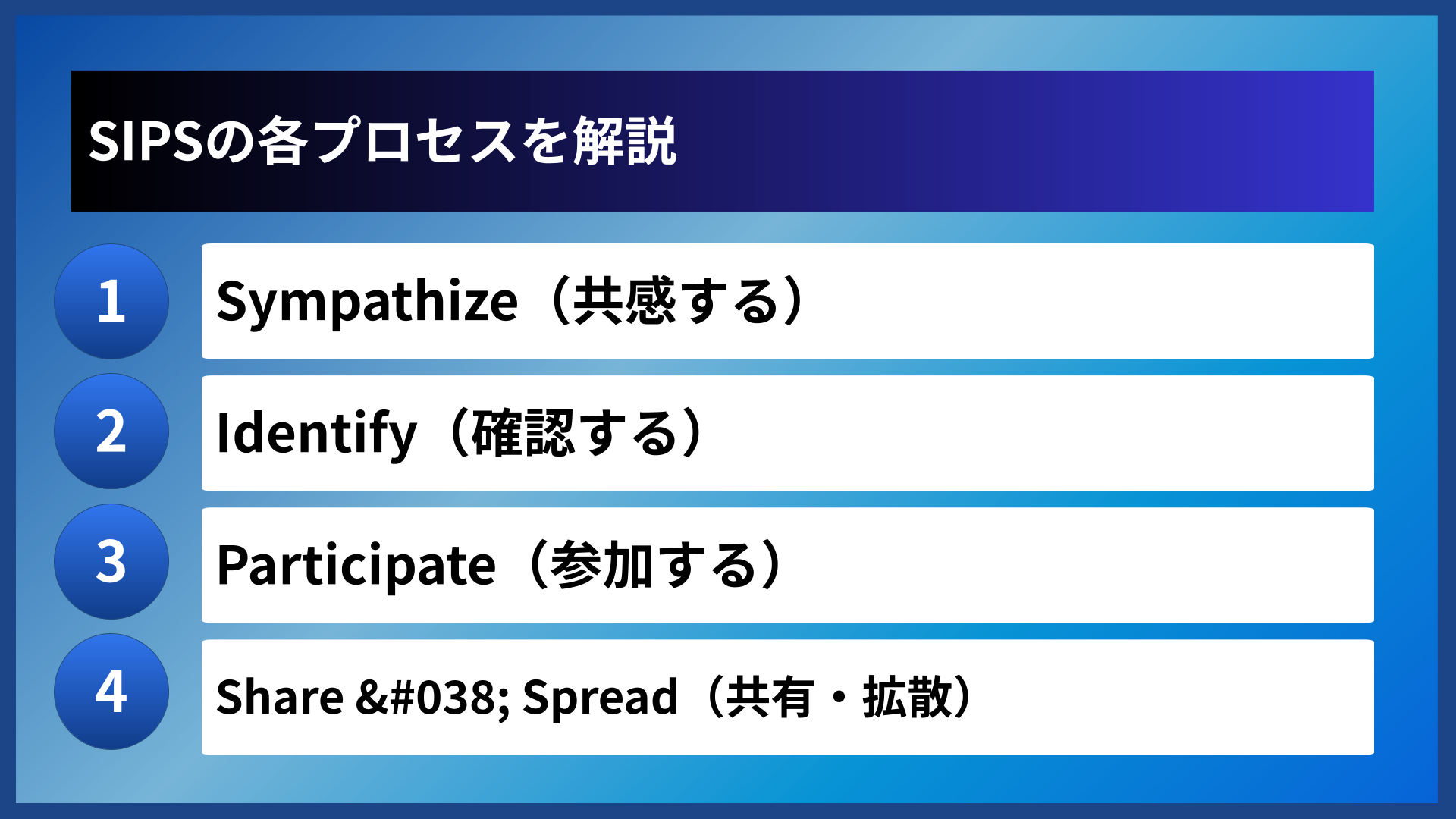 SIPSの各プロセスを解説

1 Sympathize（共感する）

2 Identify（確認する）

3 Participate（参加する）

4 Share &#038; Spread（共有・拡散）